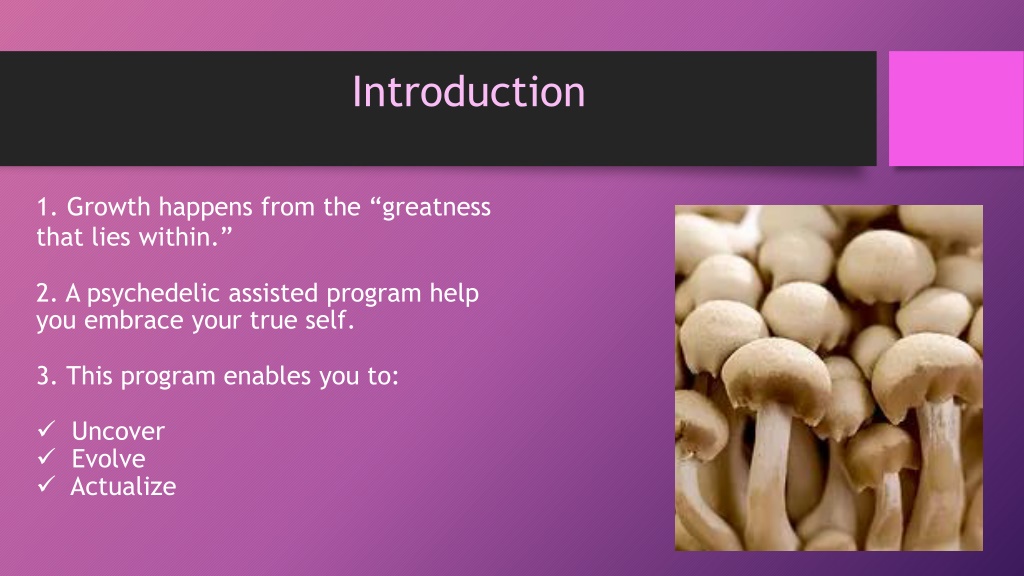 Introduction

1. Growth happens from the “greatness that lies within.”

2. A psychedelic assisted program help you embrace your true self.

3. This program enables you to:

✓ Uncover
✓ Evolve
✓ Actualize